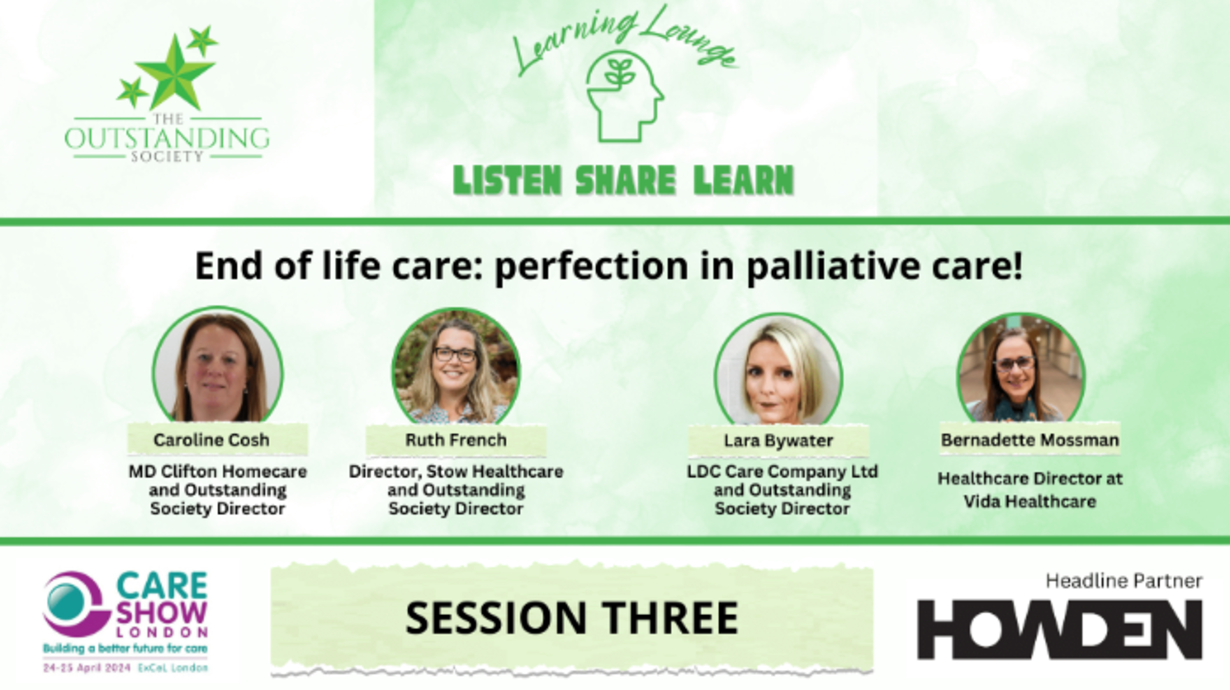 THE OUTSTANDING SOCIETY

Learning Lounge

LISTEN SHARE LEARN

End of life care: perfection in palliative care!

Caroline Cosh
MD Clifton Homecare and Outstanding Society Director

Ruth French
Director, Stow Healthcare and Outstanding Society Director

Lara Bywater
LDC Care Company Ltd and Outstanding Society Director

Bernadette Mossman
Healthcare Director at Vida Healthcare

CARE SHOW LONDON
Building a better future for care
24-25 April 2024 ExCeL London

SESSION THREE

Headline Partner
HOWDEN